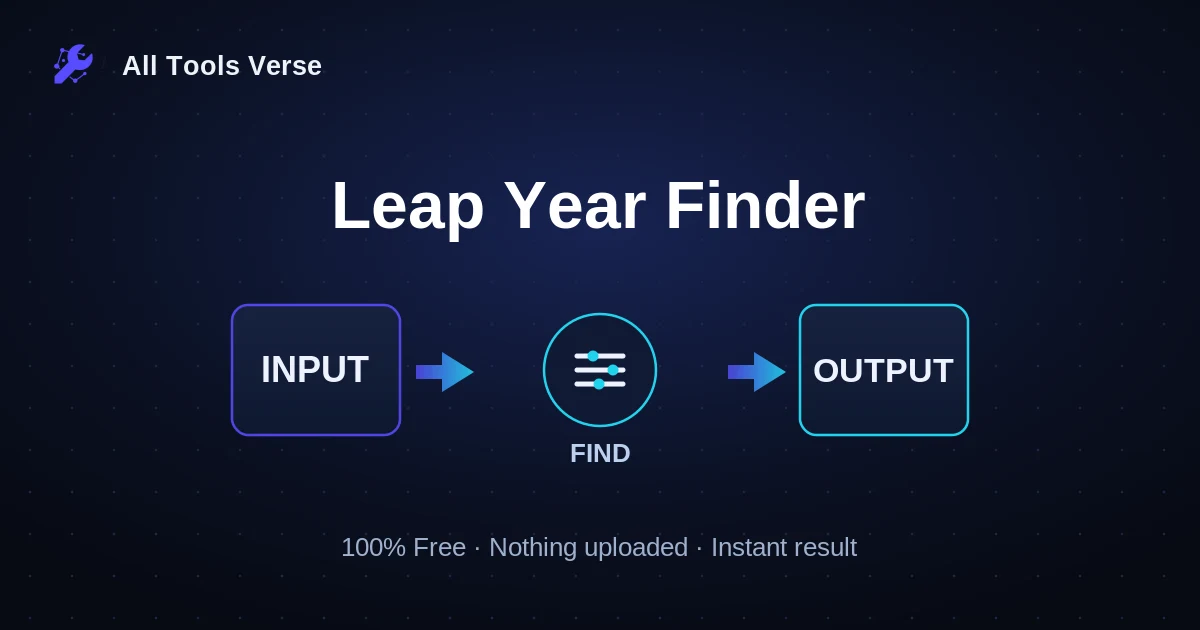 All Tools Verse

Leap Year Finder

INPUT

FIND

OUTPUT

100% Free · Nothing uploaded · Instant result